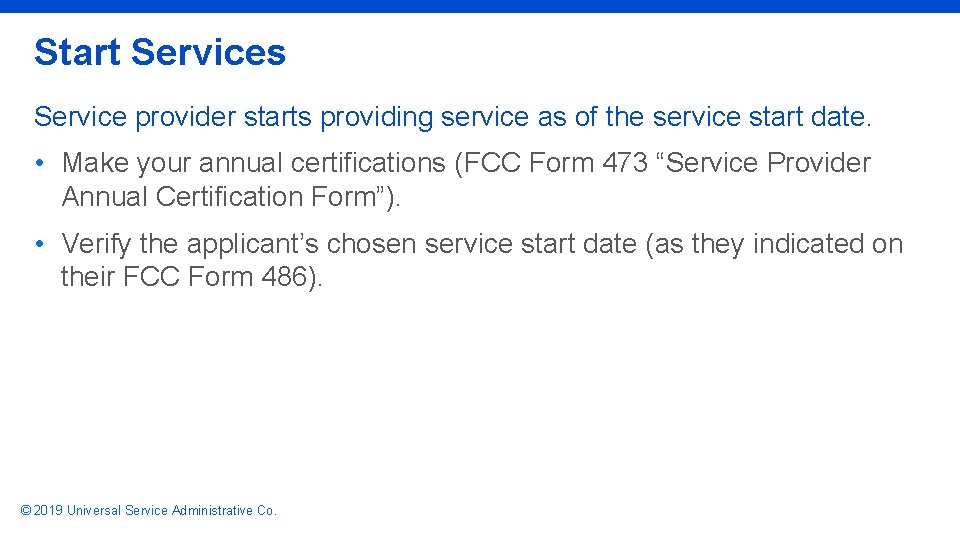 Start Services

Service provider starts providing service as of the service start date.

• Make your annual certifications (FCC Form 473 “Service Provider Annual Certification Form”).

• Verify the applicant’s chosen service start date (as they indicated on their FCC Form 486).

© 2019 Universal Service Administrative Co.